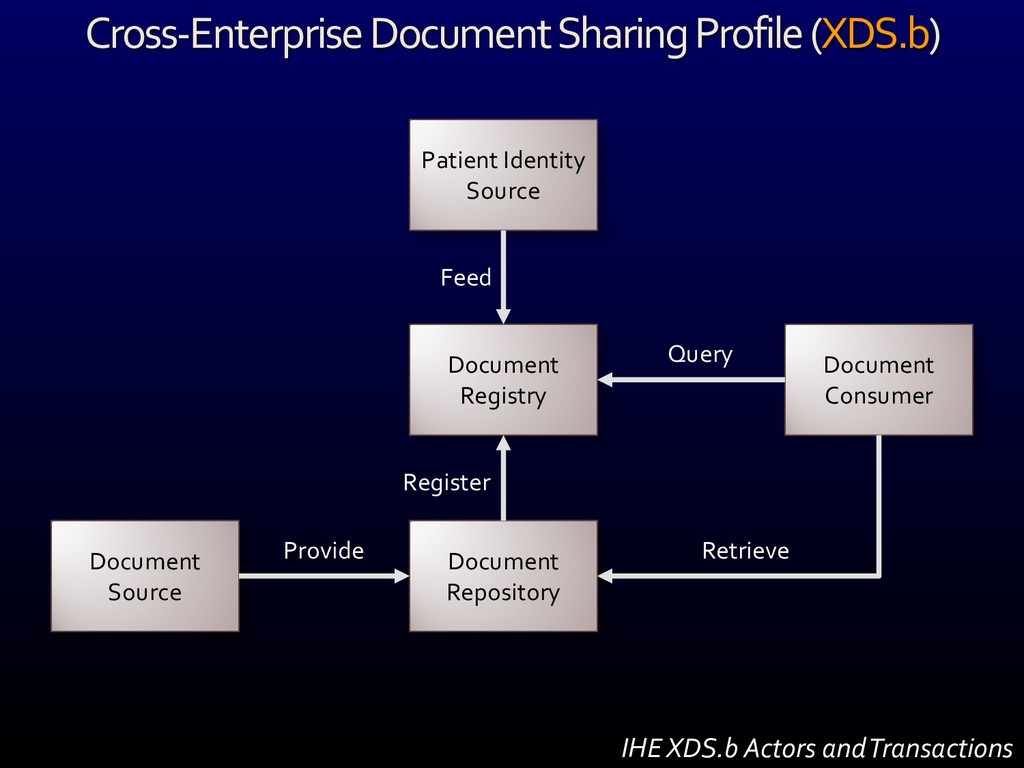 Cross-Enterprise Document Sharing Profile (XDS.b)

Patient Identity Source

Feed

Document Registry

Query

Document Consumer

Register

Document Source

Provide

Document Repository

Retrieve

IHE XDS.b Actors and Transactions